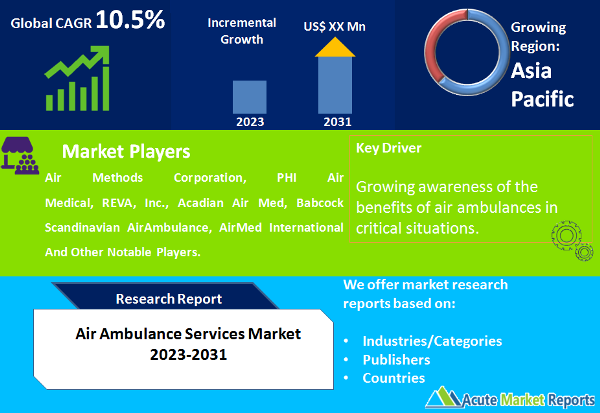 Global CAGR 10.5%

Incremental Growth

US$ XX Mn

2023

2031

Growing Region: Asia Pacific

Market Players

Air Methods Corporation, PHI Air Medical, REVA, Inc., Acadian Air Med, Babcock Scandinavian AirAmbulance, AirMed International And Other Notable Players.

Key Driver

Growing awareness of the benefits of air ambulances in critical situations.

Research Report

Air Ambulance Services Market 2023-2031

We offer market research reports based on:

• Industries/Categories
• Publishers
• Countries

Acute Market Reports